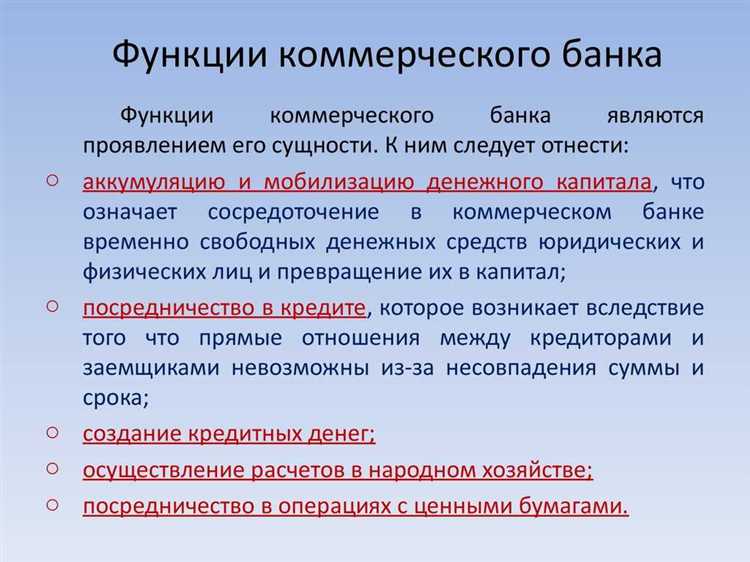 Функции коммерческого банка

Функции коммерческого банка являются проявлением его сущности. К ним следует отнести:

○ аккумуляцию и мобилизацию денежного капитала, что означает сосредоточение в коммерческом банке временно свободных денежных средств юридических и физических лиц и превращение их в капитал;

○ посредничество в кредите, которое возникает вследствие того что прямые отношения между кредиторами и заемщиками невозможны из-за несовпадения суммы и срока;

○ создание кредитных денег;

○ осуществление расчетов в народном хозяйстве;

○ посредничество в операциях с ценными бумагами.